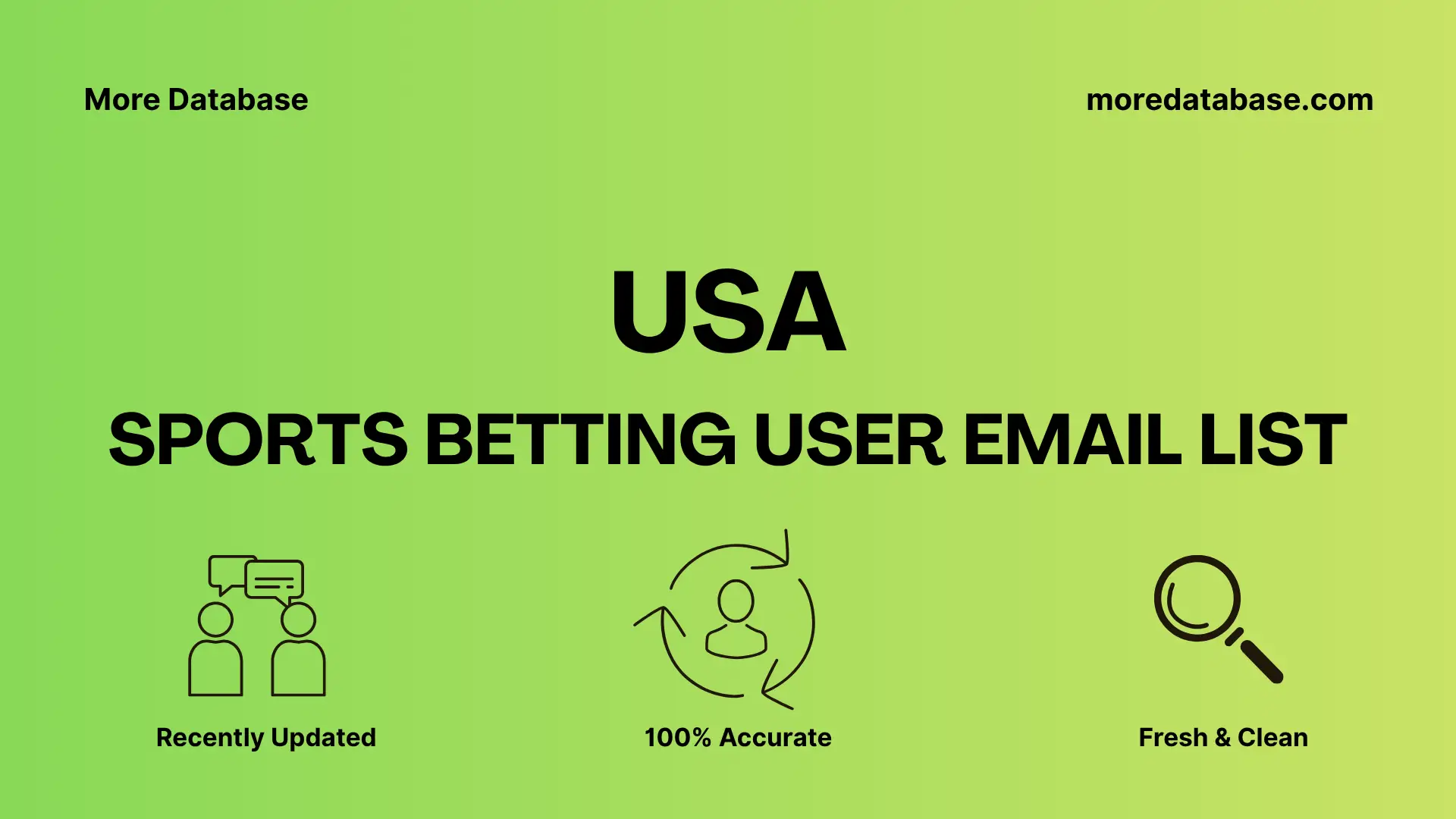 More Database

moredatabase.com

USA

SPORTS BETTING USER EMAIL LIST

Recently Updated

100% Accurate

Fresh & Clean